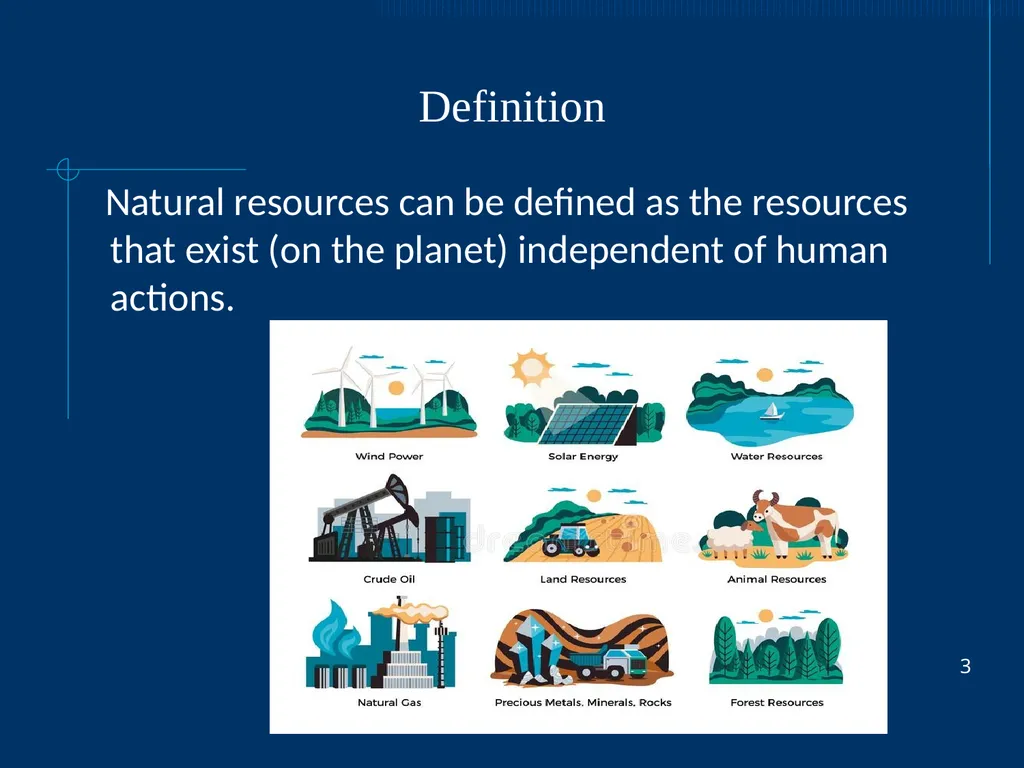 Definition

Natural resources can be defined as the resources that exist (on the planet) independent of human actions.

Wind Power

Solar Energy

Water Resources

Crude Oil

Land Resources

Animal Resources

Natural Gas

Precious Metals, Minerals, Rocks

Forest Resources

3